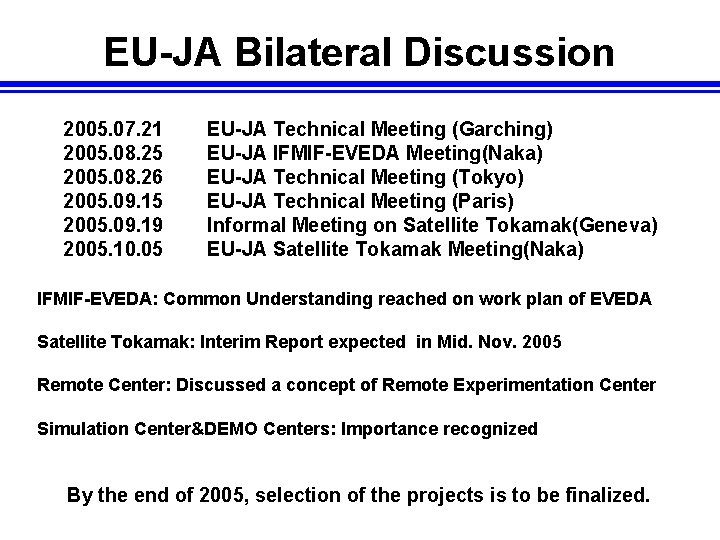 EU-JA Bilateral Discussion

2005.07.21 EU-JA Technical Meeting (Garching)
2005.08.25 EU-JA IFMIF-EVEDA Meeting(Naka)
2005.08.26 EU-JA Technical Meeting (Tokyo)
2005.09.15 EU-JA Technical Meeting (Paris)
2005.09.19 Informal Meeting on Satellite Tokamak(Geneva)
2005.10.05 EU-JA Satellite Tokamak Meeting(Naka)

IFMIF-EVEDA: Common Understanding reached on work plan of EVEDA

Satellite Tokamak: Interim Report expected in Mid. Nov. 2005

Remote Center: Discussed a concept of Remote Experimentation Center

Simulation Center&DEMO Centers: Importance recognized

By the end of 2005, selection of the projects is to be finalized.